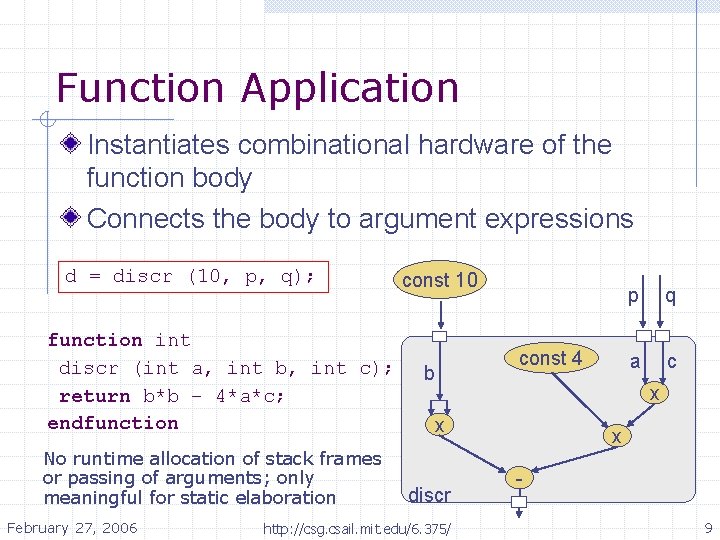 Function Application

Instantiates combinational hardware of the function body

Connects the body to argument expressions

d = discr (10, p, q);

function int
discr (int a, int b, int c);
return b*b – 4*a*c;
endfunction

No runtime allocation of stack frames or passing of arguments; only meaningful for static elaboration

const 10
p
q
b
const 4
a
c
x
x
x
-
discr

February 27, 2006
http://csg.csail.mit.edu/6.375/
9